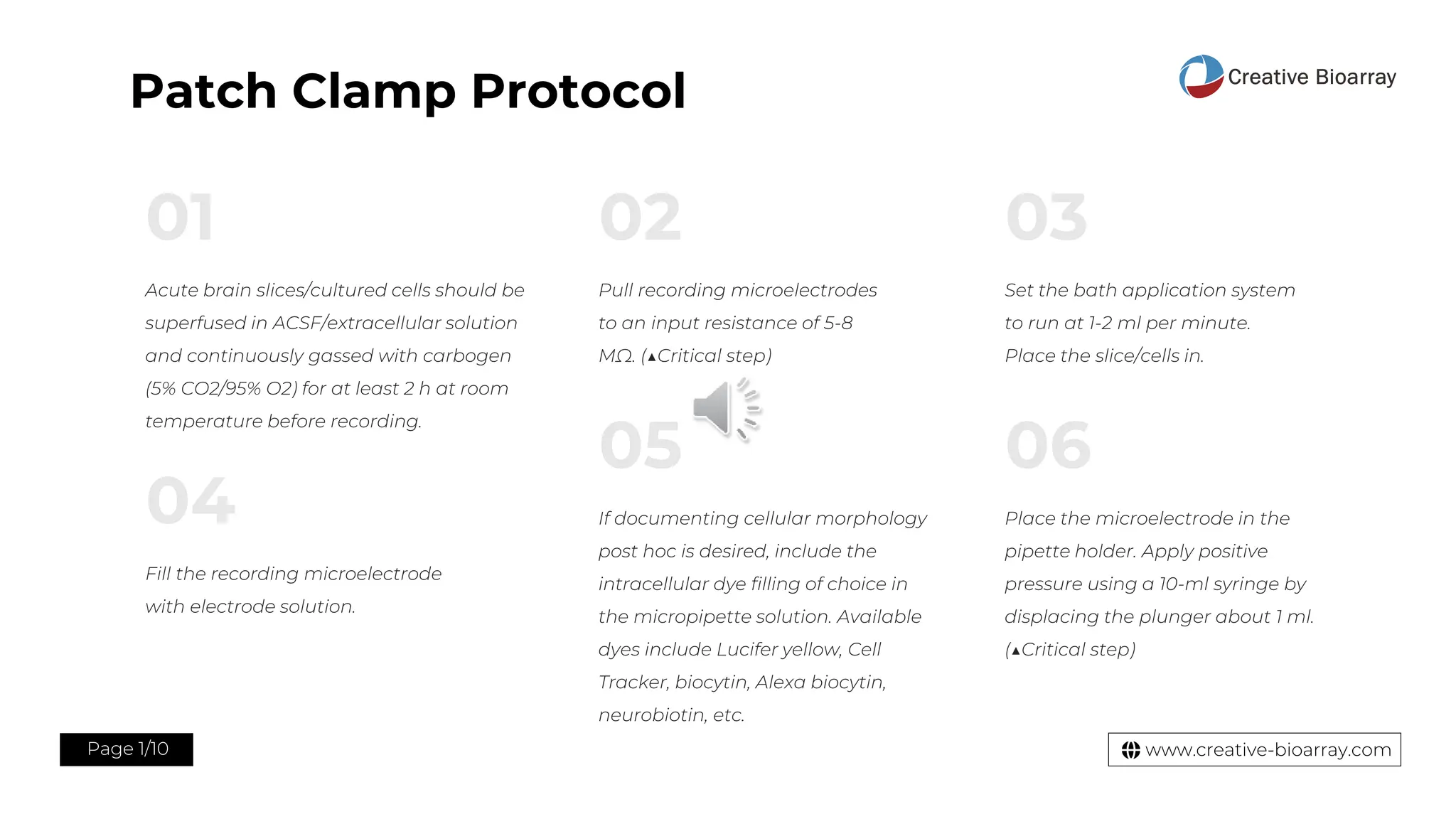 Patch Clamp Protocol

Creative Bioarray

01

Acute brain slices/cultured cells should be superfused in ACSF/extracellular solution and continuously gassed with carbogen (5% CO2/95% O2) for at least 2 h at room temperature before recording.

04

Fill the recording microelectrode with electrode solution.

02

Pull recording microelectrodes to an input resistance of 5-8 MΩ. (▲Critical step)

05

If documenting cellular morphology post hoc is desired, include the intracellular dye filling of choice in the micropipette solution. Available dyes include Lucifer yellow, Cell Tracker, biocytin, Alexa biocytin, neurobiotin, etc.

03

Set the bath application system to run at 1-2 ml per minute. Place the slice/cells in.

06

Place the microelectrode in the pipette holder. Apply positive pressure using a 10-ml syringe by displacing the plunger about 1 ml. (▲Critical step)

Page 1/10

www.creative-bioarray.com